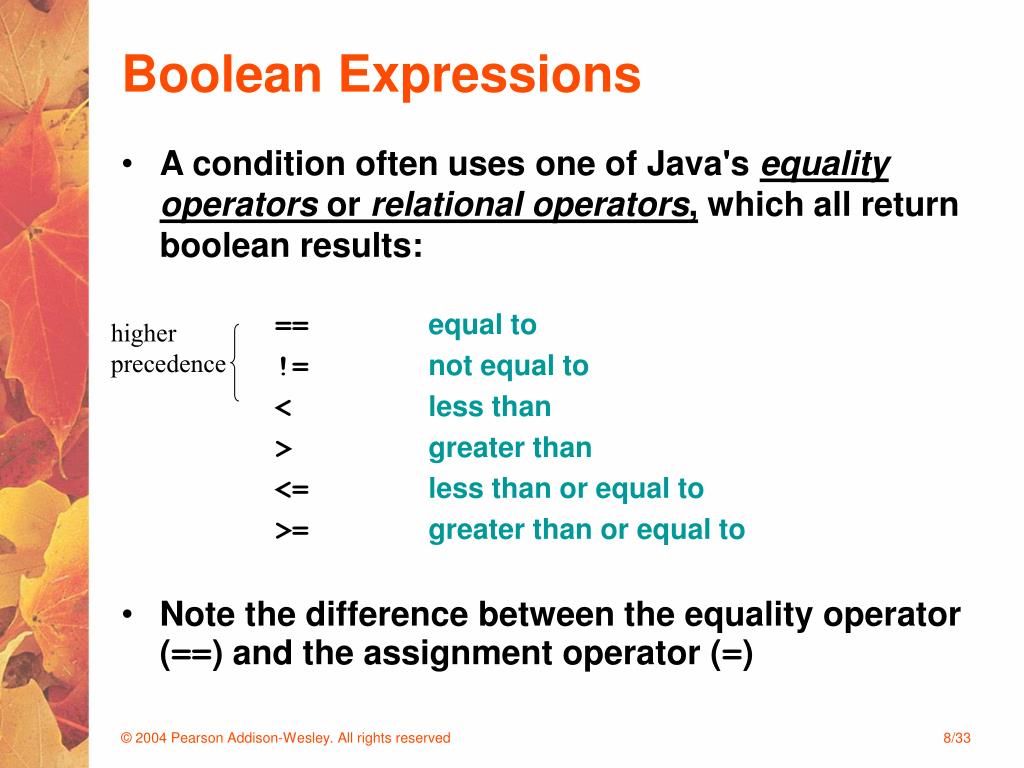 Boolean Expressions

• A condition often uses one of Java's equality operators or relational operators, which all return boolean results:

higher precedence

| | |
|---|---|
| == | equal to |
| != | not equal to |
| < | less than |
| > | greater than |
| <= | less than or equal to |
| >= | greater than or equal to |

• Note the difference between the equality operator (==) and the assignment operator (=)

© 2004 Pearson Addison-Wesley. All rights reserved

8/33